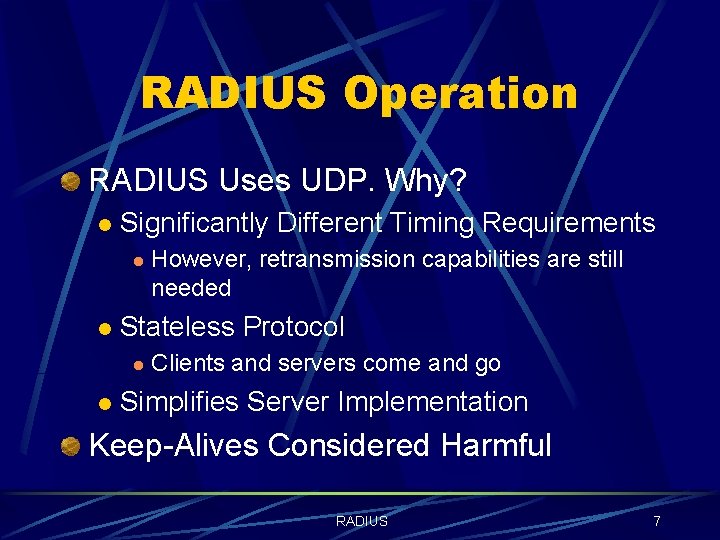 RADIUS Operation

RADIUS Uses UDP. Why?

Significantly Different Timing Requirements

However, retransmission capabilities are still needed

Stateless Protocol

Clients and servers come and go

Simplifies Server Implementation

Keep-Alives Considered Harmful

RADIUS

7